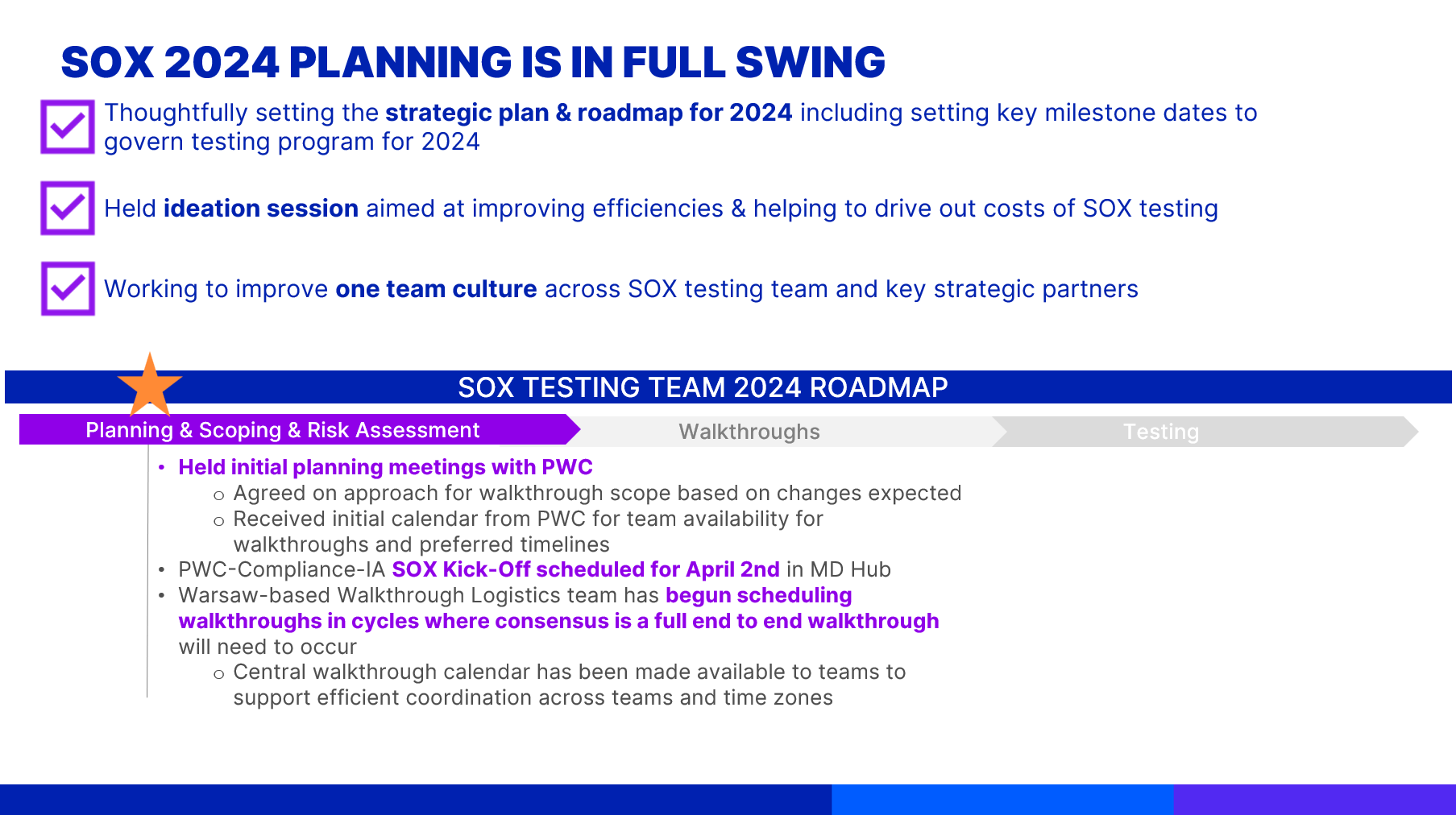 SOX 2024 PLANNING IS IN FULL SWING

Thoughtfully setting the strategic plan & roadmap for 2024 including setting key milestone dates to govern testing program for 2024

Held ideation session aimed at improving efficiencies & helping to drive out costs of SOX testing

Working to improve one team culture across SOX testing team and key strategic partners

SOX TESTING TEAM 2024 ROADMAP

Planning & Scoping & Risk Assessment

Walkthroughs

Testing

• Held initial planning meetings with PWC
  o Agreed on approach for walkthrough scope based on changes expected
  o Received initial calendar from PWC for team availability for walkthroughs and preferred timelines
• PWC-Compliance-IA SOX Kick-Off scheduled for April 2nd in MD Hub
• Warsaw-based Walkthrough Logistics team has begun scheduling walkthroughs in cycles where consensus is a full end to end walkthrough will need to occur
  o Central walkthrough calendar has been made available to teams to support efficient coordination across teams and time zones